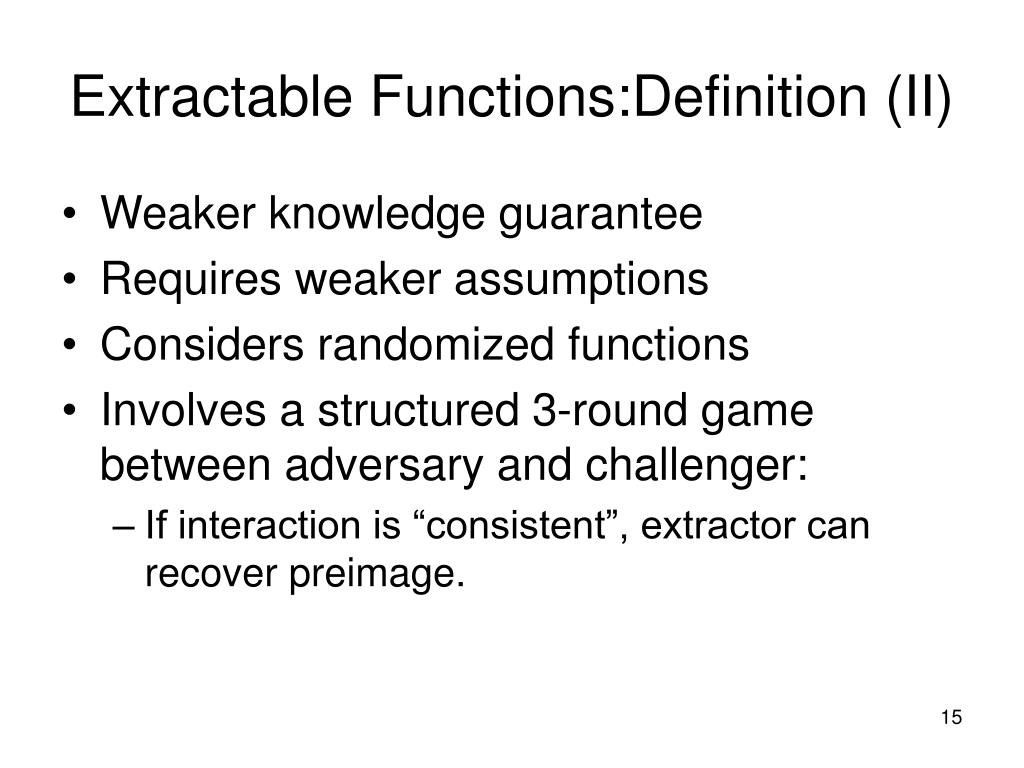 Extractable Functions:Definition (II)

• Weaker knowledge guarantee
• Requires weaker assumptions
• Considers randomized functions
• Involves a structured 3-round game between adversary and challenger:
– If interaction is “consistent”, extractor can recover preimage.

15